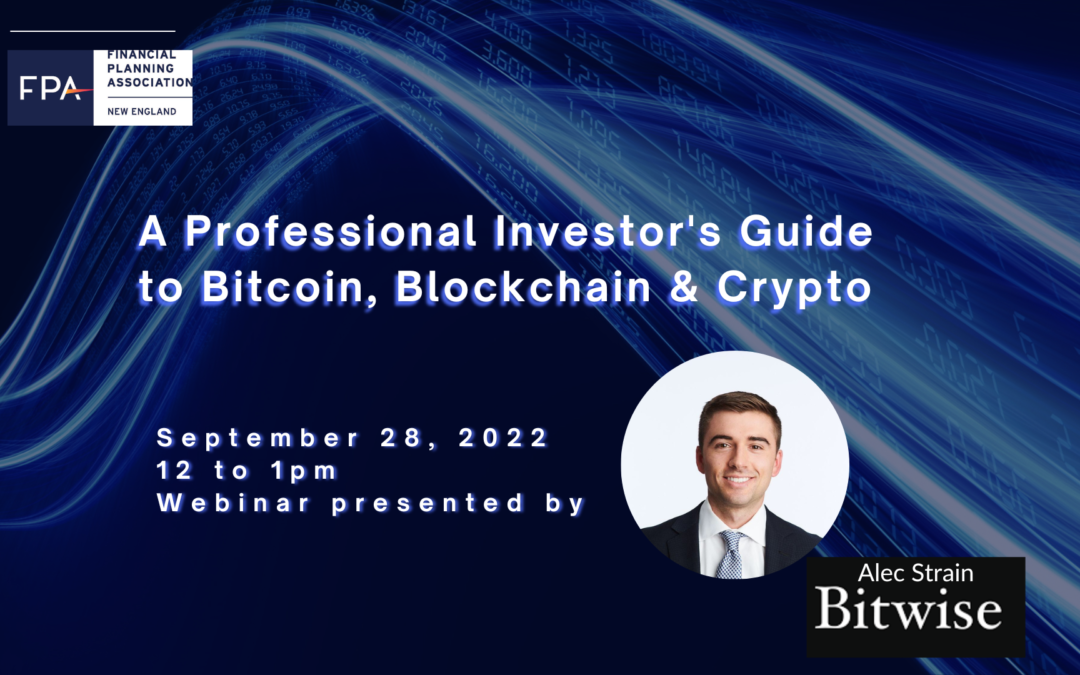 FPA
FINANCIAL PLANNING ASSOCIATION
NEW ENGLAND

A Professional Investor's Guide to Bitcoin, Blockchain & Crypto

September 28, 2022
12 to 1pm
Webinar presented by

Alec Strain
Bitwise